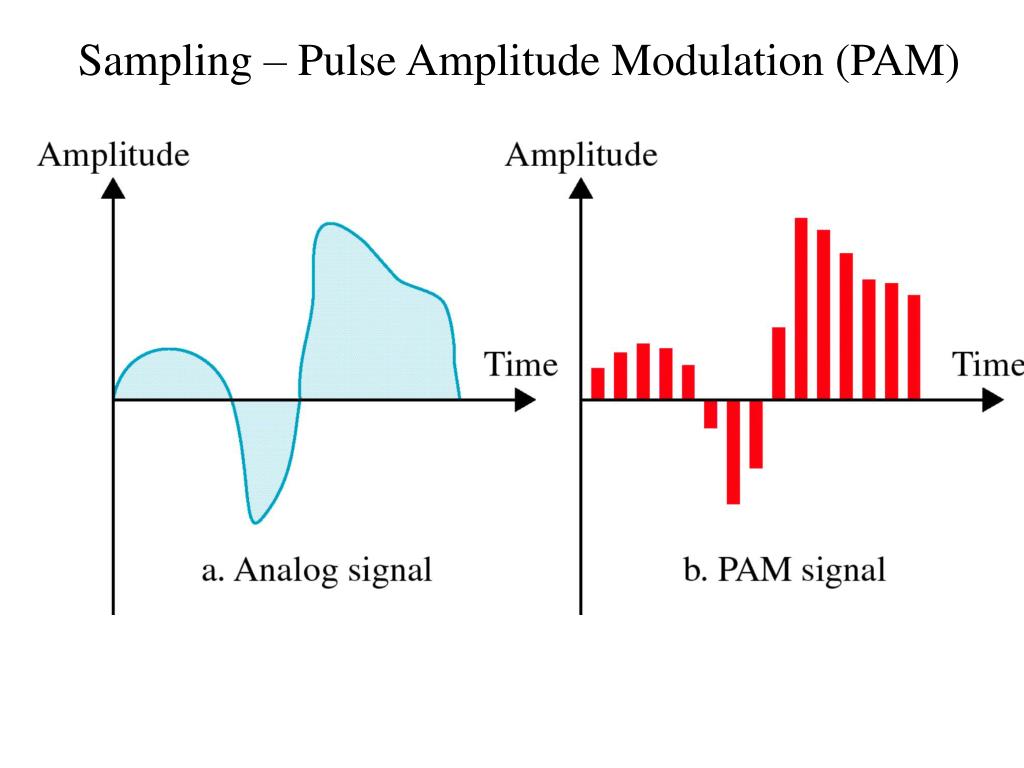 Sampling – Pulse Amplitude Modulation (PAM)

Amplitude

Time

a. Analog signal

Amplitude

Time

b. PAM signal